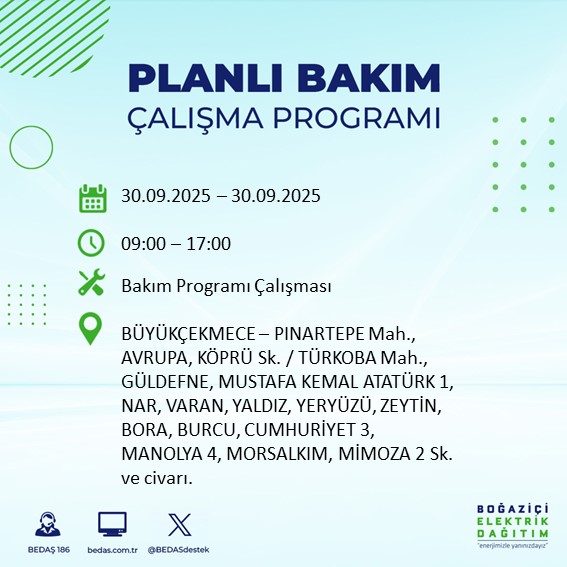 PLANLI BAKIM
ÇALIŞMA PROGRAMI

30.09.2025 – 30.09.2025

09:00 – 17:00

Bakım Programı Çalışması

BÜYÜKÇEKMECE – PINARTEPE Mah., AVRUPA, KÖPRÜ Sk. / TÜRKOBA Mah., GÜLDEFNE, MUSTAFA KEMAL ATATÜRK 1, NAR, VARAN, YALDIZ, YERYÜZÜ, ZEYTİN, BORA, BURCU, CUMHURİYET 3, MANOLYA 4, MORSALKIM, MİMOZA 2 Sk. ve civarı.

BEDAŞ 186
bedas.com.tr
@BEDASdestek

BOĞAZİÇİ
ELEKTRİK
DAĞITIM
"enerjimizle yanınızdayız"